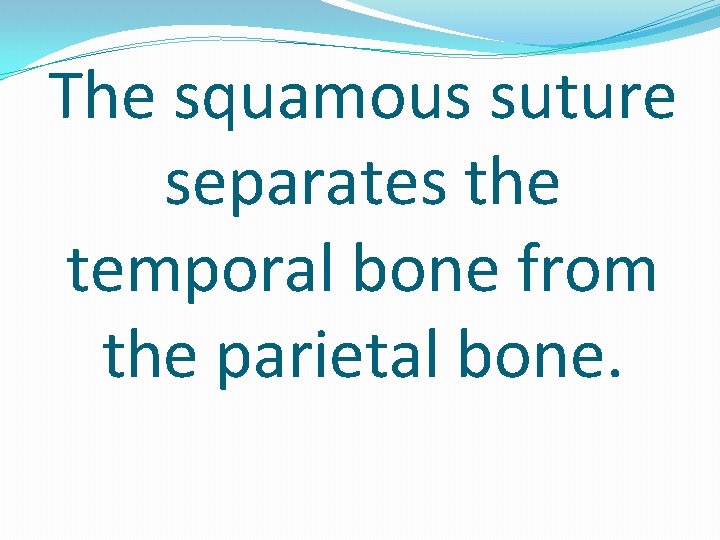 The squamous suture separates the temporal bone from the parietal bone.